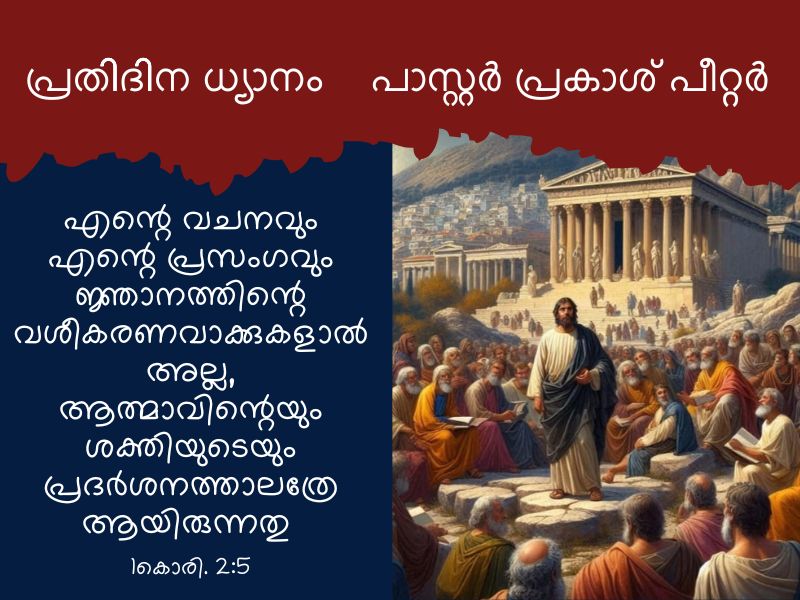 പ്രതിദിന ധ്യാനം പാസ്റ്റർ പ്രകാശ് പീറ്റർ

എന്റെ വചനവും എന്റെ പ്രസംഗവും ജ്ഞാനത്തിന്റെ വശീകരണവാക്കുകളാൽ അല്ല, ആത്മാവിന്റെയും ശക്തിയുടെയും പ്രദർശനത്താലത്രേ ആയിരുന്നതു

1കൊരി. 2:5